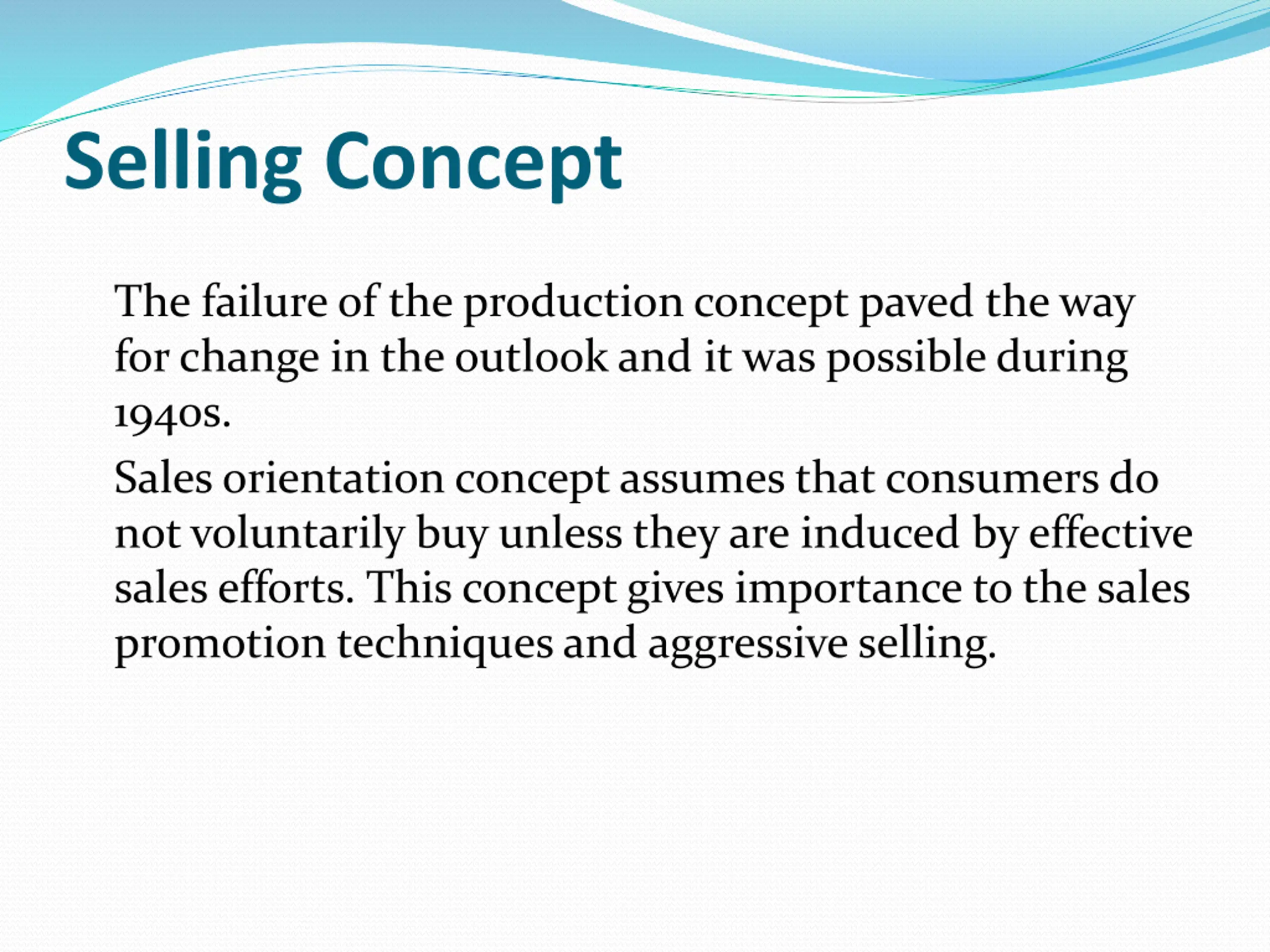 Selling Concept

The failure of the production concept paved the way for change in the outlook and it was possible during 1940s.

Sales orientation concept assumes that consumers do not voluntarily buy unless they are induced by effective sales efforts. This concept gives importance to the sales promotion techniques and aggressive selling.